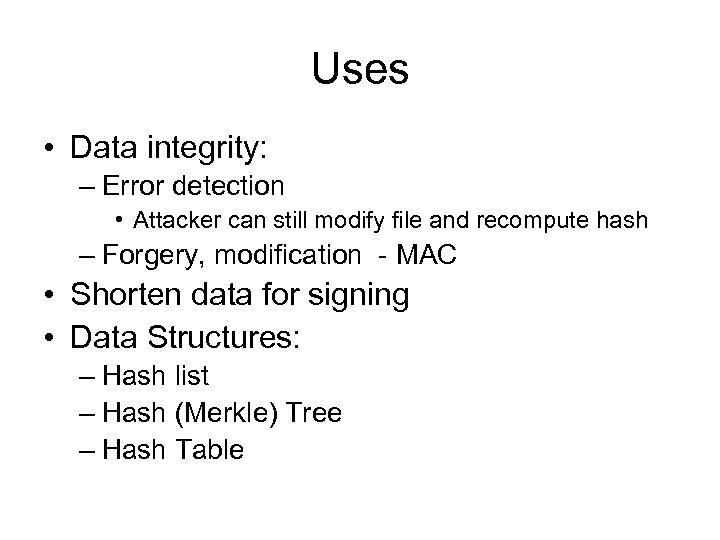 Uses

• Data integrity:
– Error detection
• Attacker can still modify file and recompute hash
– Forgery, modification - MAC
• Shorten data for signing
• Data Structures:
– Hash list
– Hash (Merkle) Tree
– Hash Table